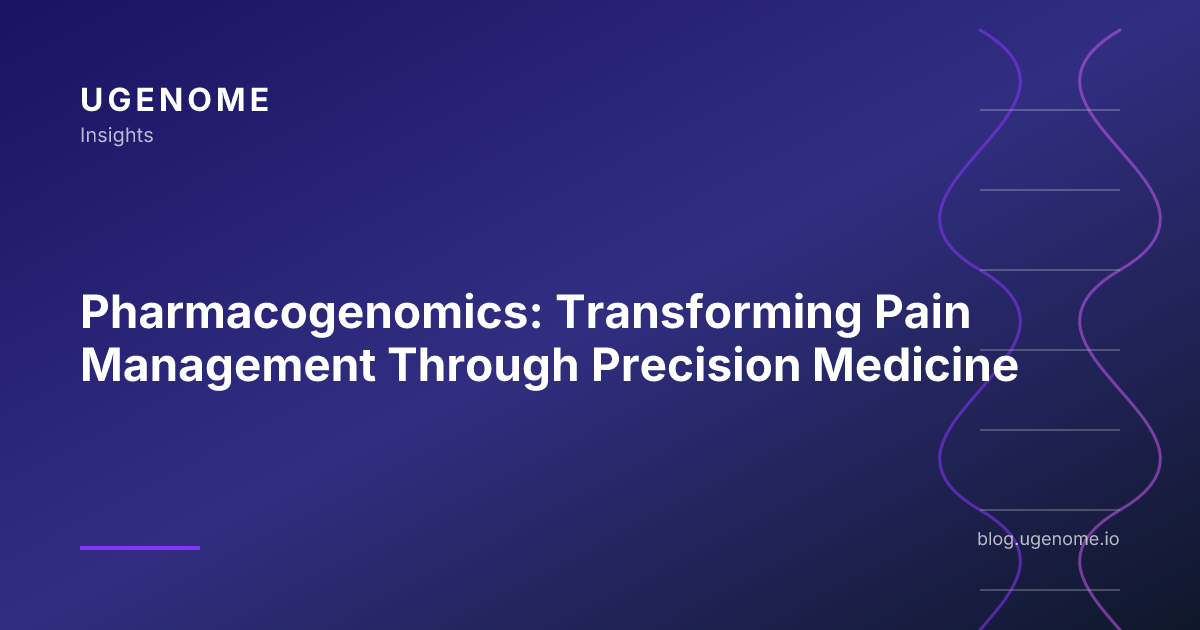 UGENOME
Insights

Pharmacogenomics: Transforming Pain Management Through Precision Medicine

blog.ugenome.io